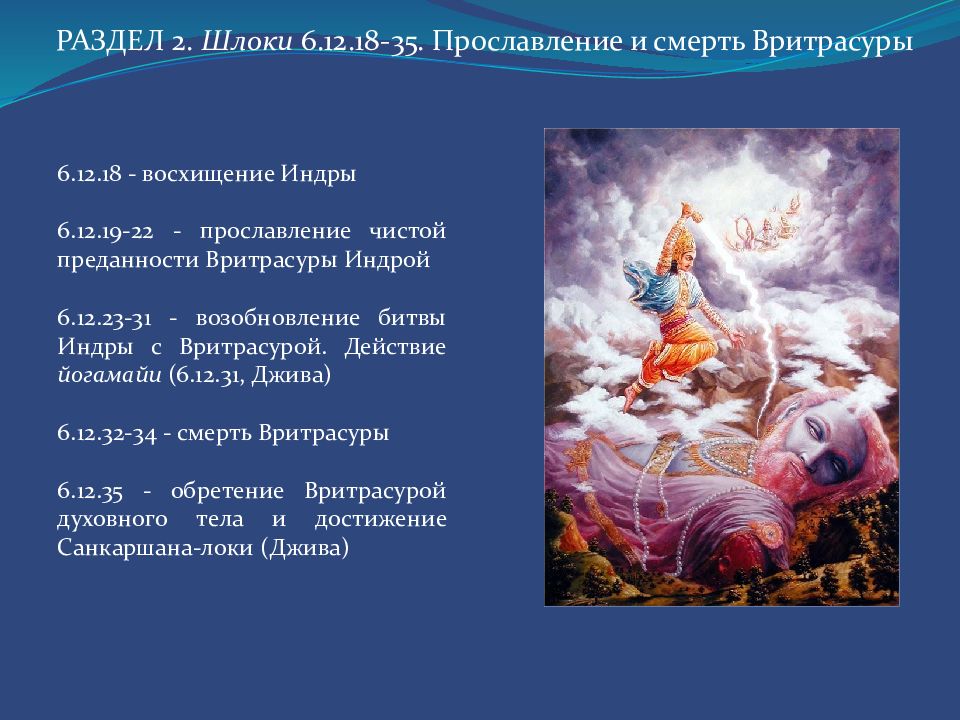 РАЗДЕЛ 2. Шлоки 6.12.18-35. Прославление и смерть Вритрасуры

6.12.18 - восхищение Индры

6.12.19-22 - прославление чистой преданности Вритрасуры Индрой

6.12.23-31 - возобновление битвы Индры с Вритрасурой. Действие йогамайи (6.12.31, Джива)

6.12.32-34 - смерть Вритрасуры

6.12.35 - обретение Вритрасурой духовного тела и достижение Санкаршана-локи (Джива)